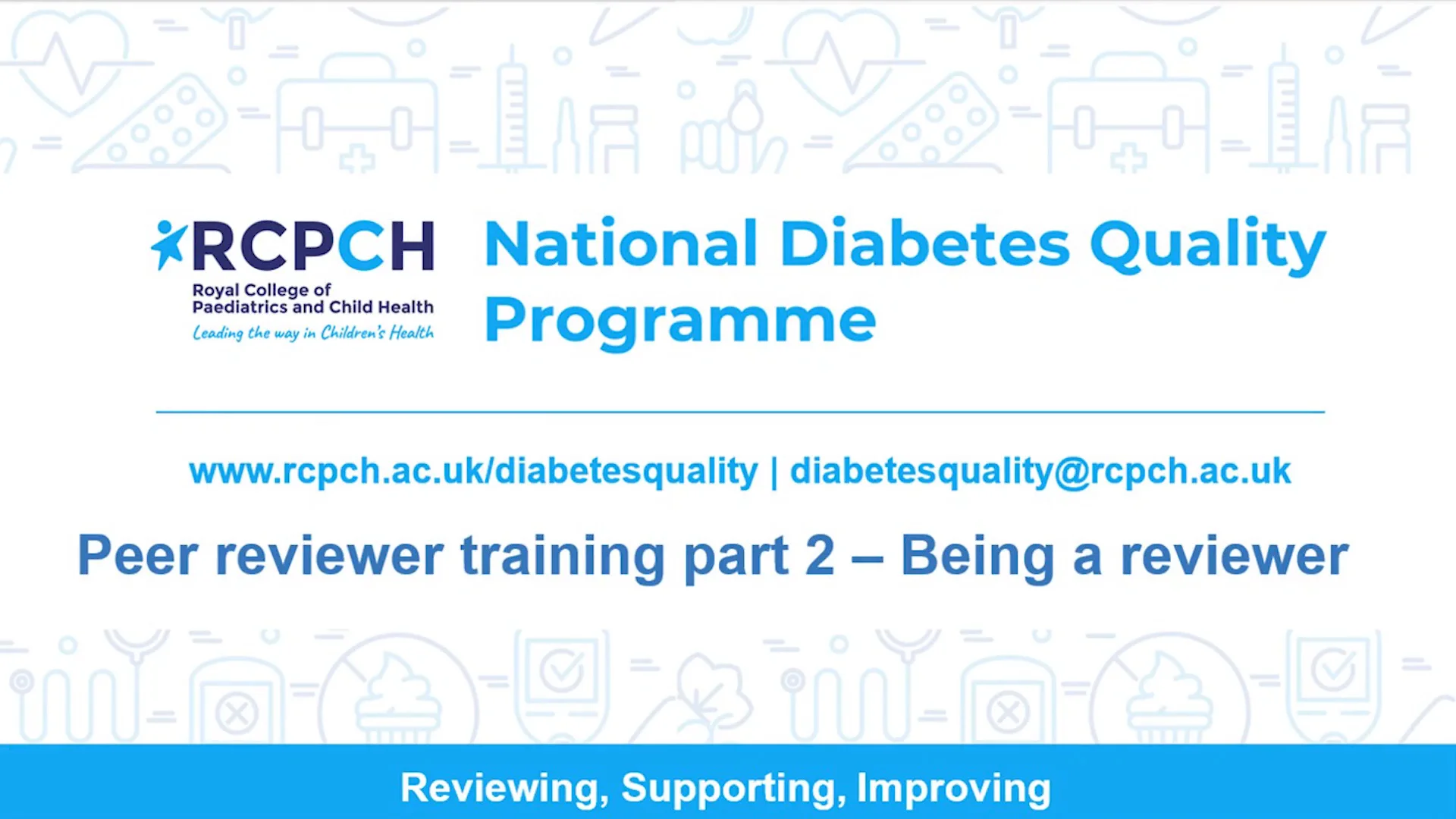 RCPCH
Royal College of Paediatrics and Child Health
Leading the way in Children's Health

National Diabetes Quality Programme

www.rcpch.ac.uk/diabetesquality | diabetesquality@rcpch.ac.uk

Peer reviewer training part 2 – Being a reviewer

Reviewing, Supporting, Improving